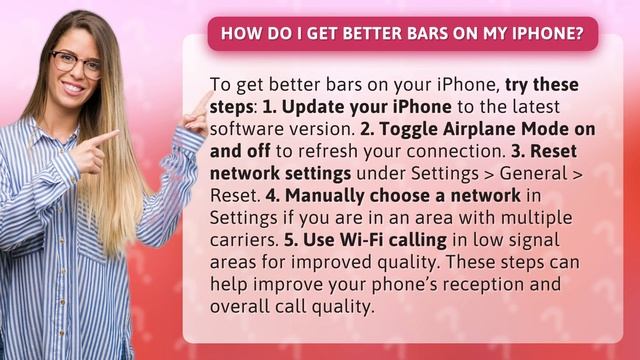 HOW DO I GET BETTER BARS ON MY IPHONE?

To get better bars on your iPhone, try these steps: 1. Update your iPhone to the latest software version. 2. Toggle Airplane Mode on and off to refresh your connection. 3. Reset network settings under Settings > General > Reset. 4. Manually choose a network in Settings if you are in an area with multiple carriers. 5. Use Wi-Fi calling in low signal areas for improved quality. These steps can help improve your phone's reception and overall call quality.